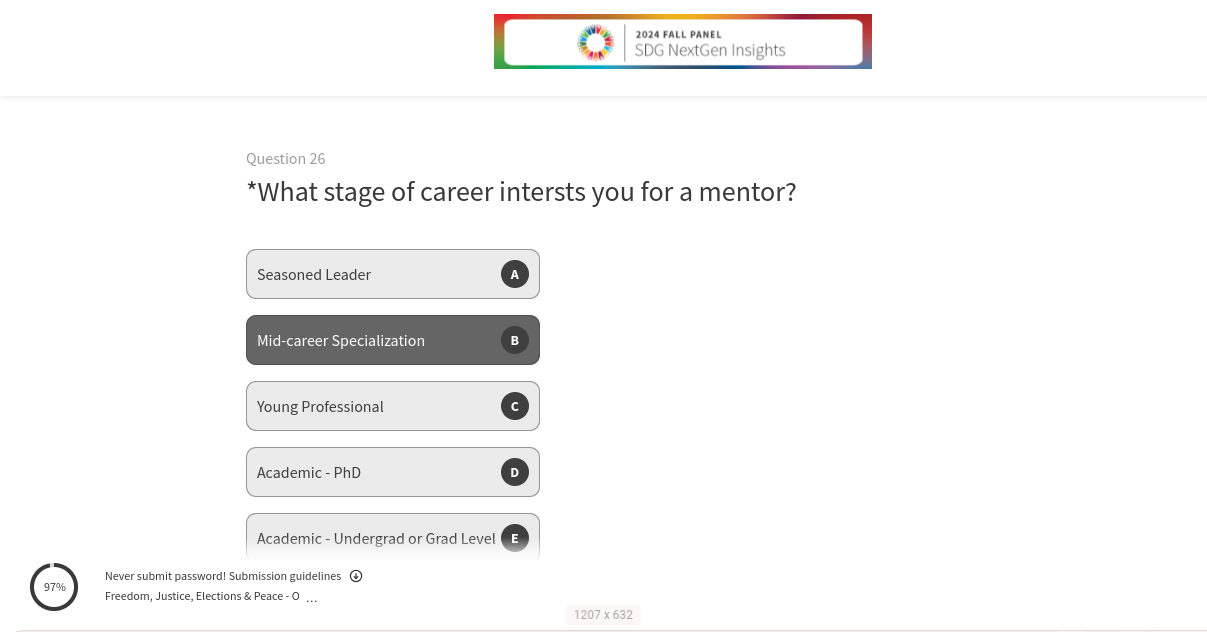 2024 FALL PANEL
SDG NextGen Insights

Question 26
*What stage of career intersts you for a mentor?

Seasoned Leader A

Mid-career Specialization B

Young Professional C

Academic - PhD D

Academic - Undergrad or Grad Level E

97%

Never submit password! Submission guidelines
Freedom, Justice, Elections & Peace - O ...

1207 x 632